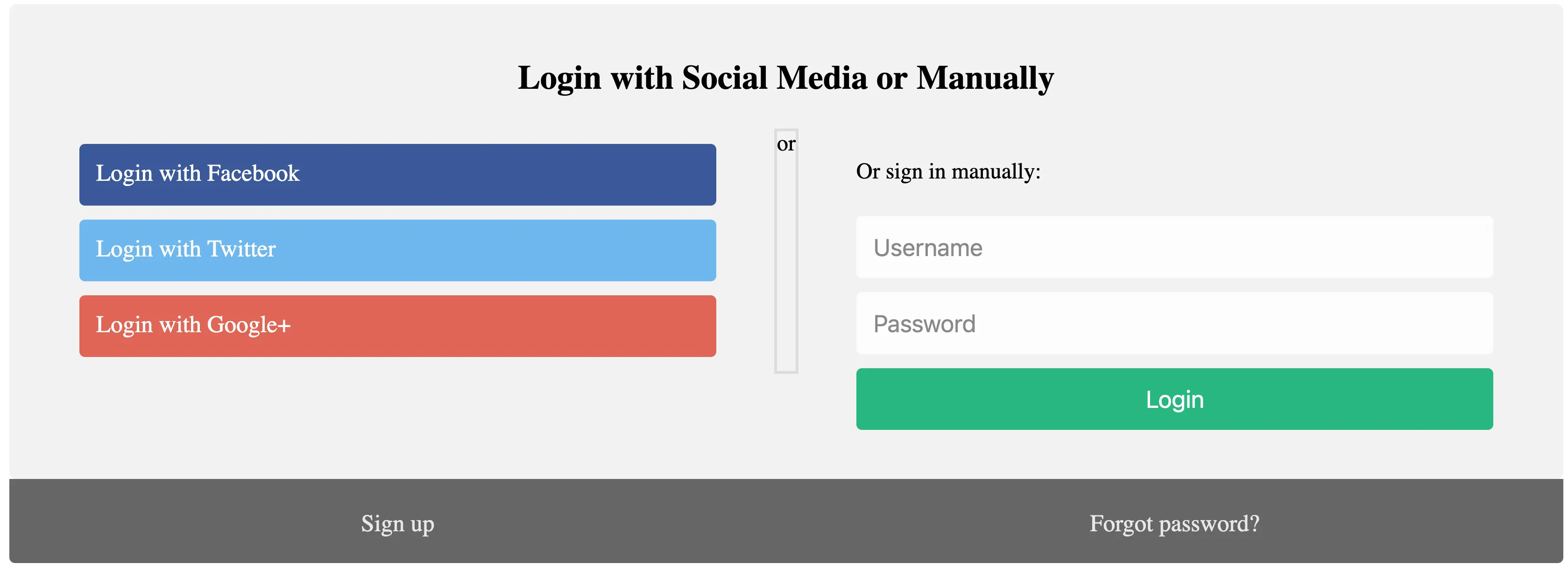 Login with Social Media or Manually

Login with Facebook

Login with Twitter

Login with Google+

or

Or sign in manually:

Username

Password

Login

Sign up

Forgot password?